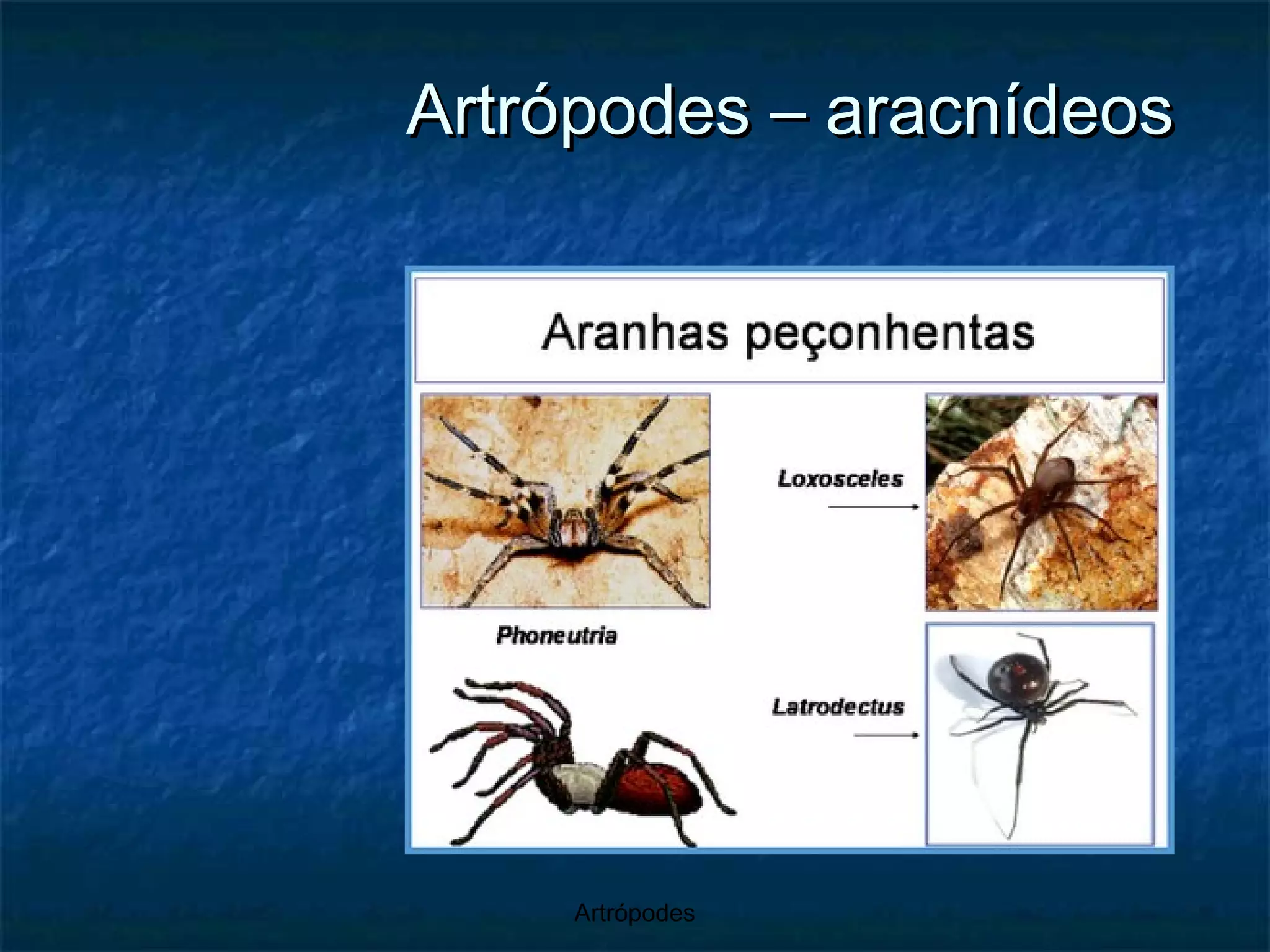 Artrópodes – aracnídeos

Aranhas peçonhentas

Loxosceles

Phoneutria

Latrodectus

Artrópodes